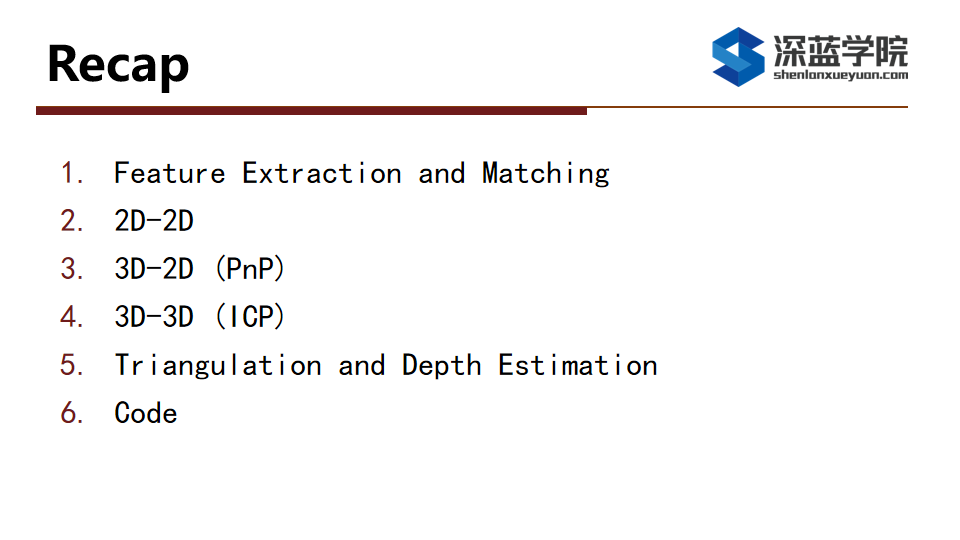 Recap

深蓝学院
shenlanxueyuan.com

1. Feature Extraction and Matching
2. 2D-2D
3. 3D-2D (PnP)
4. 3D-3D (ICP)
5. Triangulation and Depth Estimation
6. Code